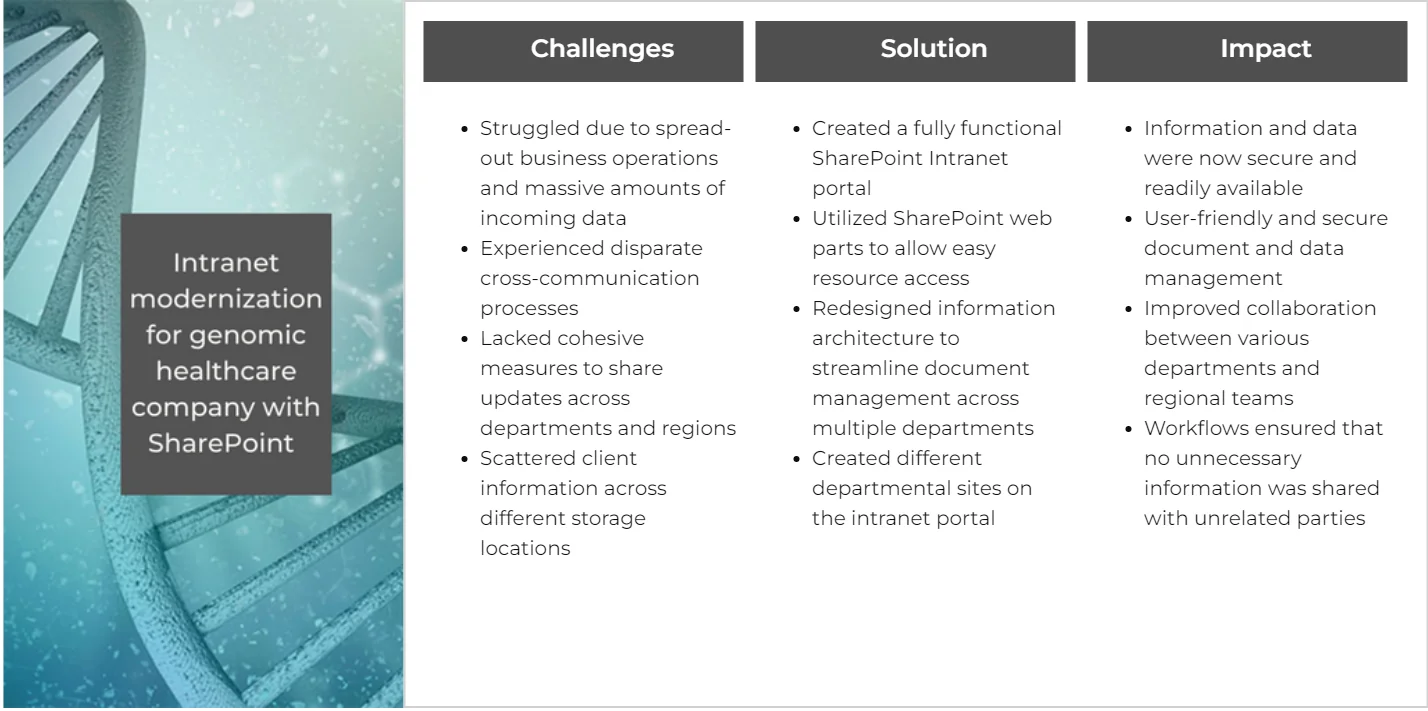 Intranet modernization for genomic healthcare company with SharePoint

Challenges

- Struggled due to spread-out business operations and massive amounts of incoming data
- Experienced disparate cross-communication processes
- Lacked cohesive measures to share updates across departments and regions
- Scattered client information across different storage locations

Solution

- Created a fully functional SharePoint Intranet portal
- Utilized SharePoint web parts to allow easy resource access
- Redesigned information architecture to streamline document management across multiple departments
- Created different departmental sites on the intranet portal

Impact

- Information and data were now secure and readily available
- User-friendly and secure document and data management
- Improved collaboration between various departments and regional teams
- Workflows ensured that no unnecessary information was shared with unrelated parties